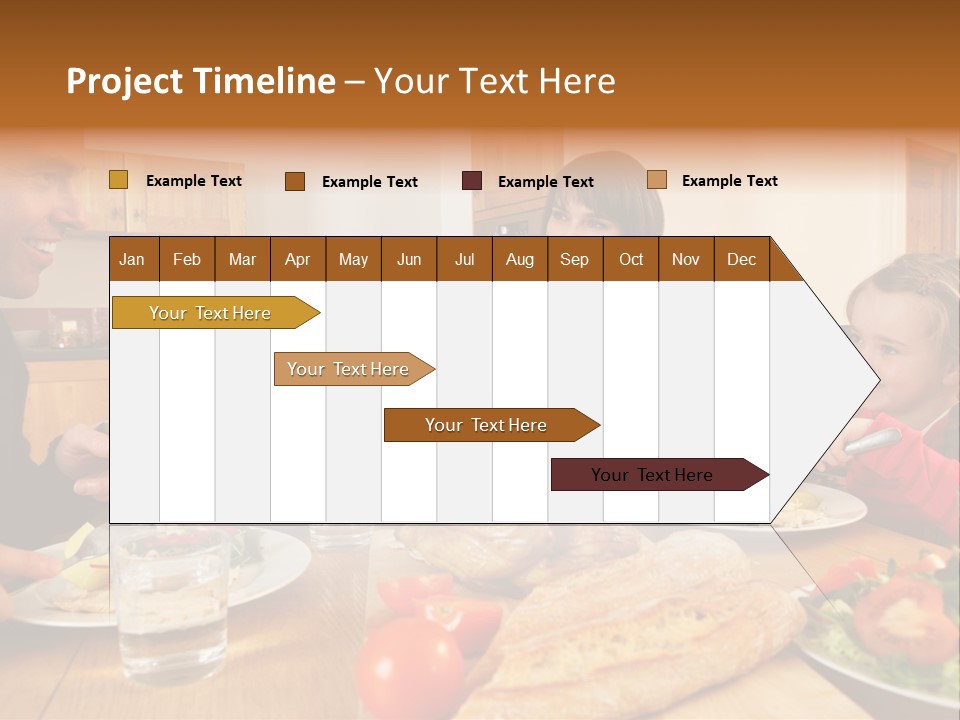 Project Timeline – Your Text Here

Example Text

Example Text

Example Text

Example Text

| Jan | Feb | Mar | Apr | May | Jun | Jul | Aug | Sep | Oct | Nov | Dec |
|---|---|---|---|---|---|---|---|---|---|---|---|

Your Text Here

Your Text Here

Your Text Here

Your Text Here